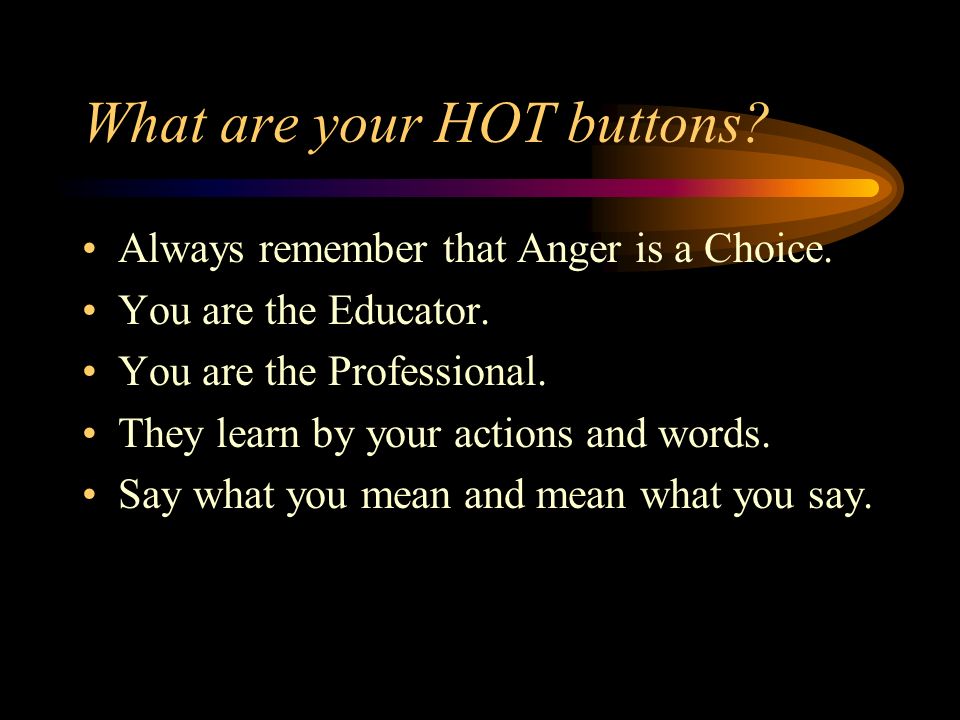 What are your HOT buttons?

• Always remember that Anger is a Choice.
• You are the Educator.
• You are the Professional.
• They learn by your actions and words.
• Say what you mean and mean what you say.